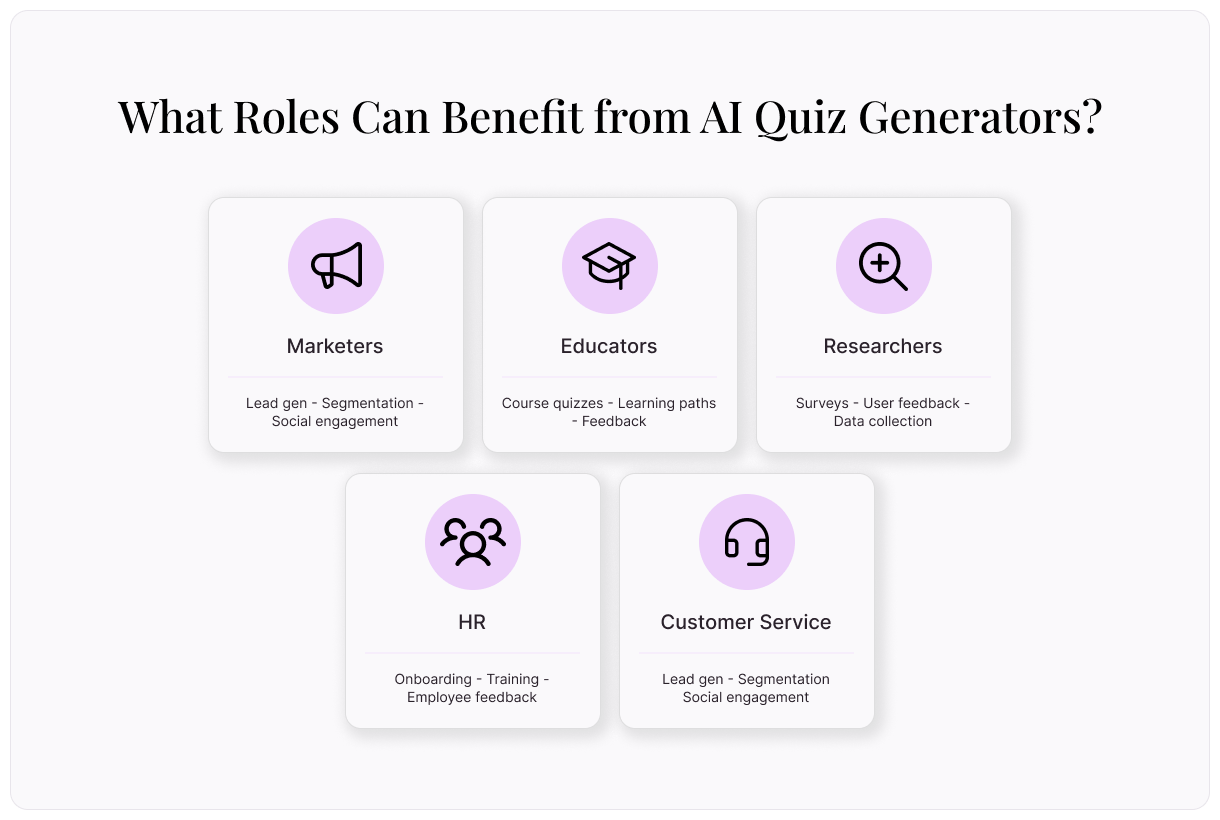 What Roles Can Benefit from AI Quiz Generators?

Marketers

Lead gen - Segmentation - Social engagement

Educators

Course quizzes - Learning paths - Feedback

Researchers

Surveys - User feedback - Data collection

HR

Onboarding - Training - Employee feedback

Customer Service

Lead gen - Segmentation Social engagement